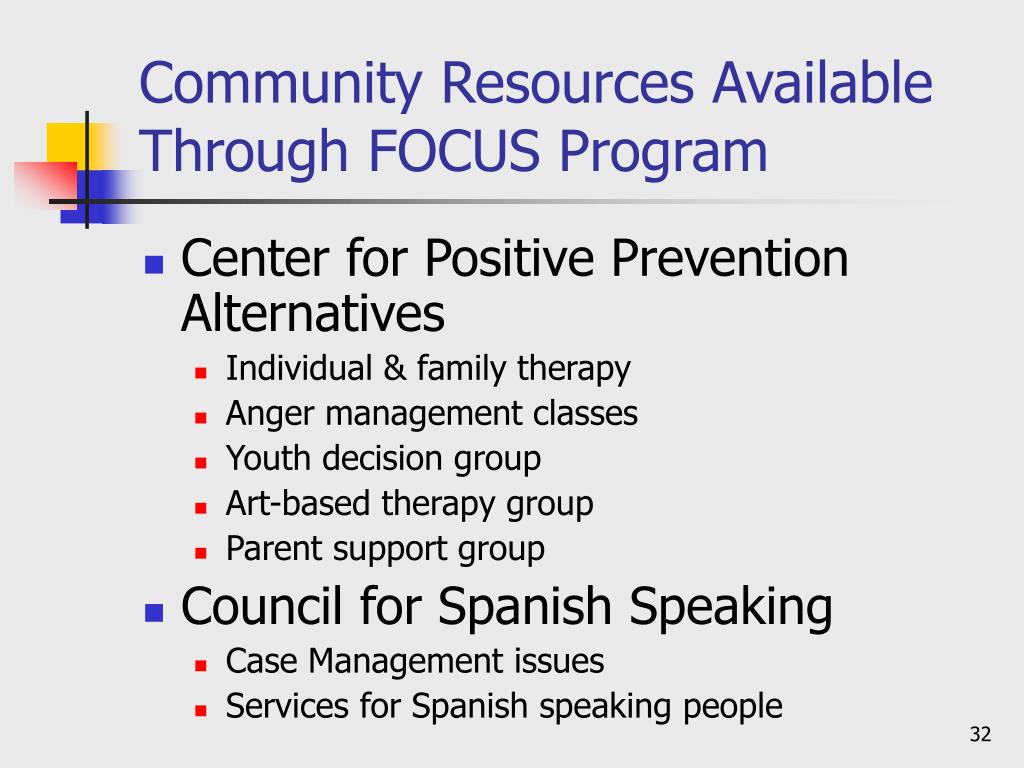 Community Resources Available Through FOCUS Program

- Center for Positive Prevention Alternatives
  - Individual & family therapy
  - Anger management classes
  - Youth decision group
  - Art-based therapy group
  - Parent support group
- Council for Spanish Speaking
  - Case Management issues
  - Services for Spanish speaking people

32